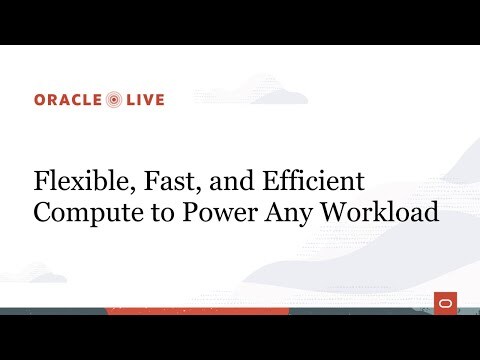 ORACLE LIVE

Flexible, Fast, and Efficient Compute to Power Any Workload